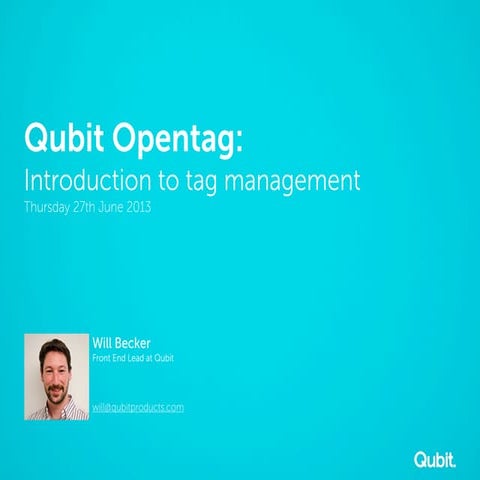 Qubit Opentag:
Introduction to tag management
Thursday 27th June 2013

Will Becker
Front End Lead at Qubit

will@qubitproducts.com

Qubit.